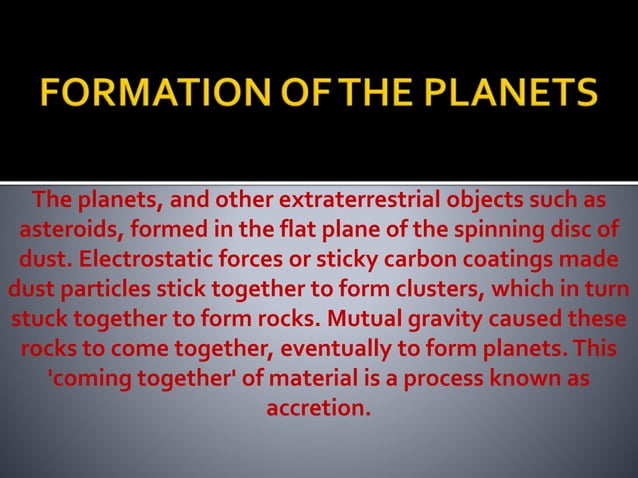 FORMATION OF THE PLANETS

The planets, and other extraterrestrial objects such as asteroids, formed in the flat plane of the spinning disc of dust. Electrostatic forces or sticky carbon coatings made dust particles stick together to form clusters, which in turn stuck together to form rocks. Mutual gravity caused these rocks to come together, eventually to form planets. This 'coming together' of material is a process known as accretion.